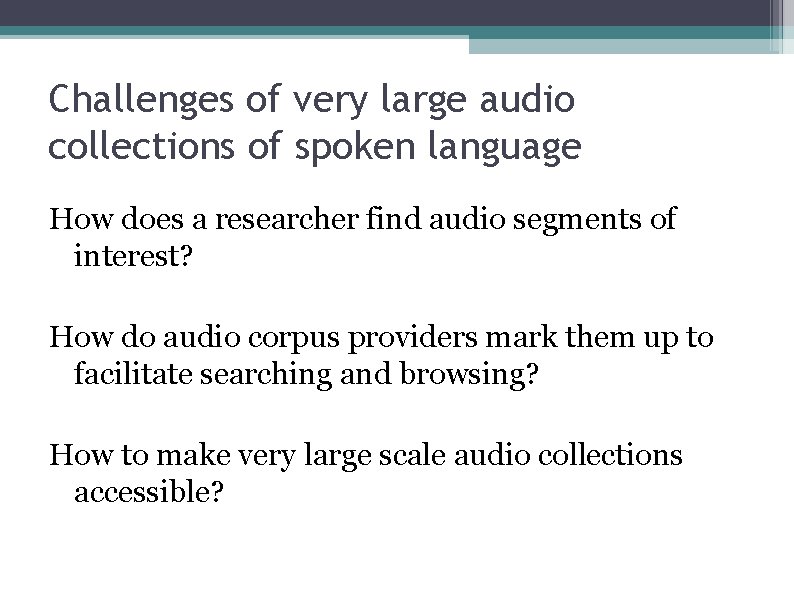 Challenges of very large audio collections of spoken language

How does a researcher find audio segments of interest?

How do audio corpus providers mark them up to facilitate searching and browsing?

How to make very large scale audio collections accessible?